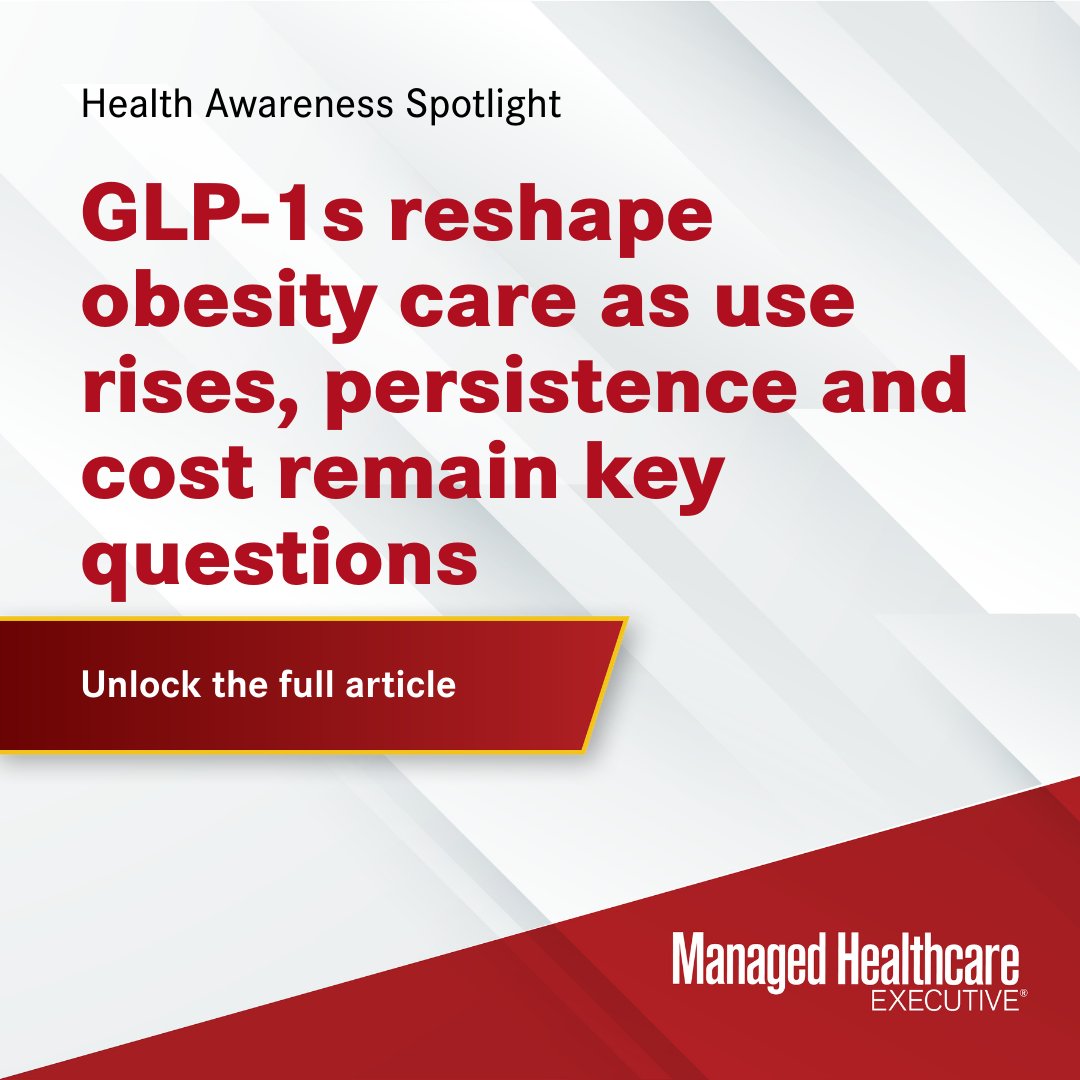 Health Awareness Spotlight

GLP-1s reshape obesity care as use rises, persistence and cost remain key questions

Unlock the full article

Managed Healthcare EXECUTIVE®